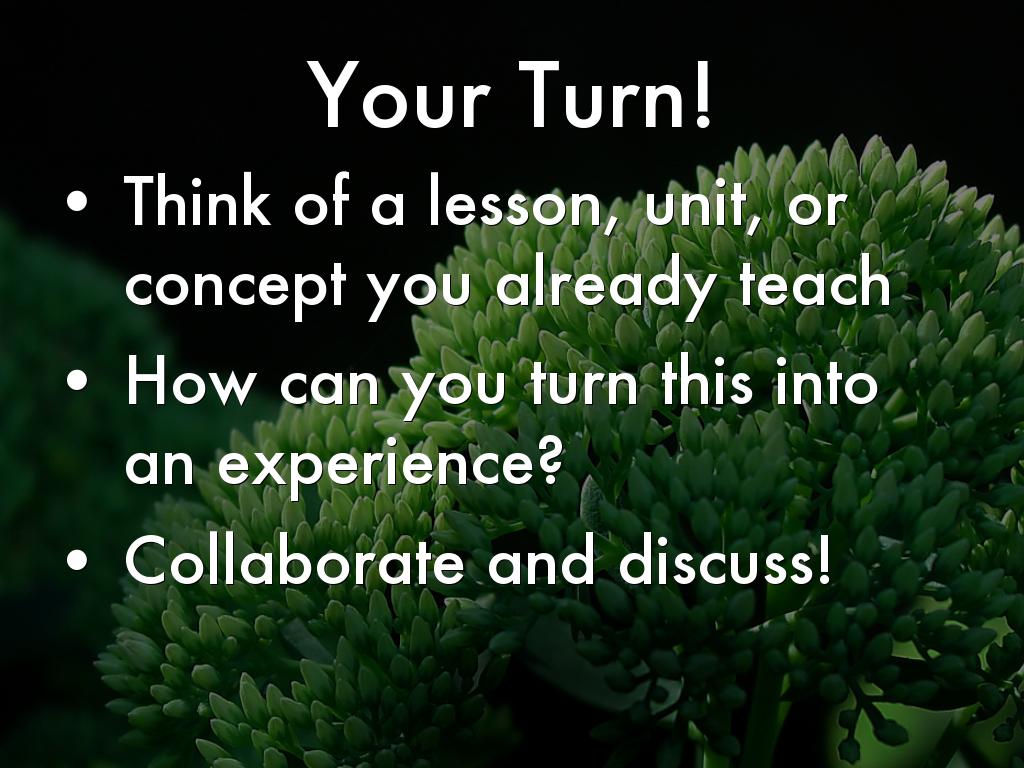 Your Turn!

• Think of a lesson, unit, or concept you already teach
• How can you turn this into an experience?
• Collaborate and discuss!